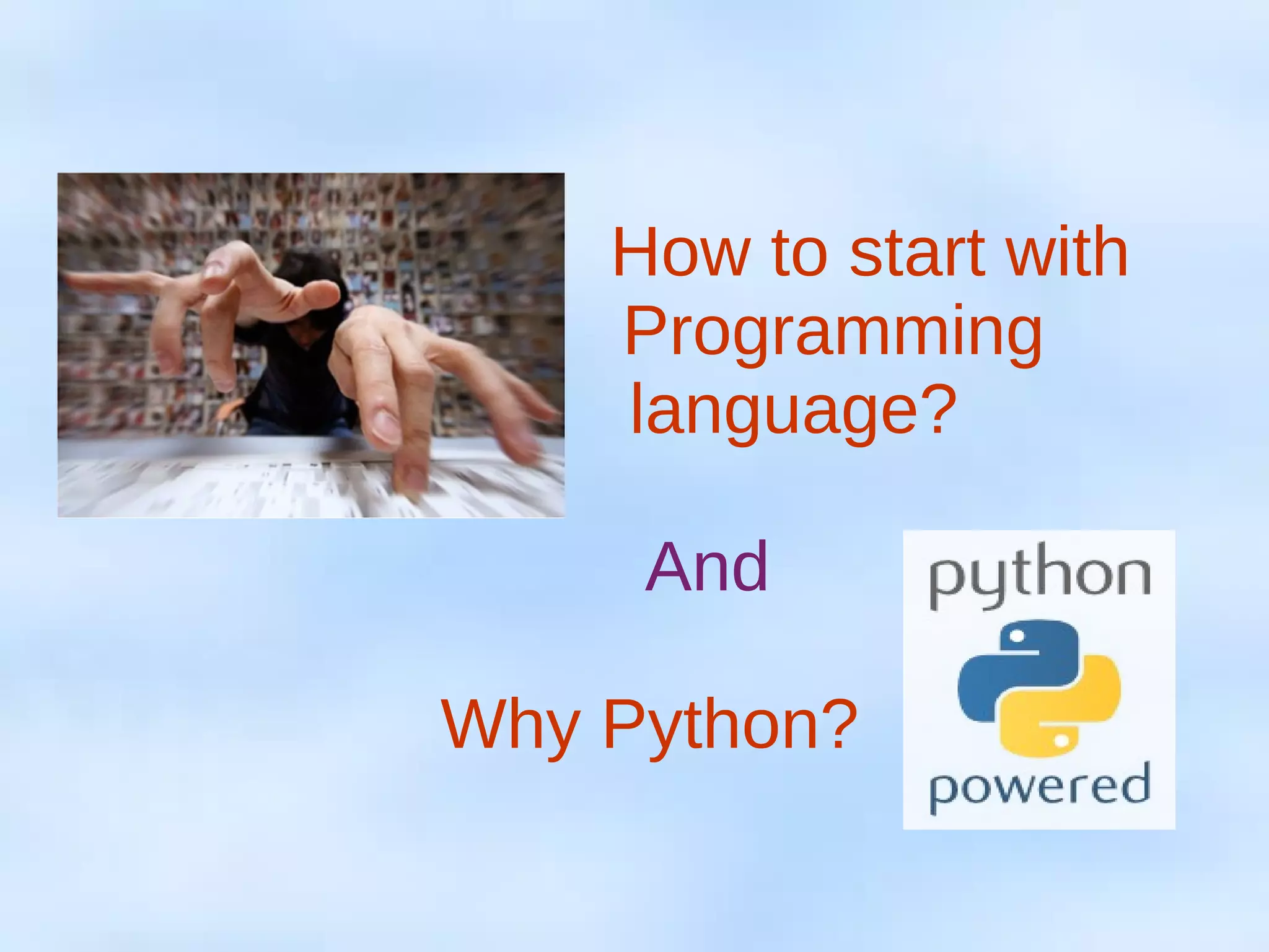 How to start with Programming language?

And

Why Python?

python

powered